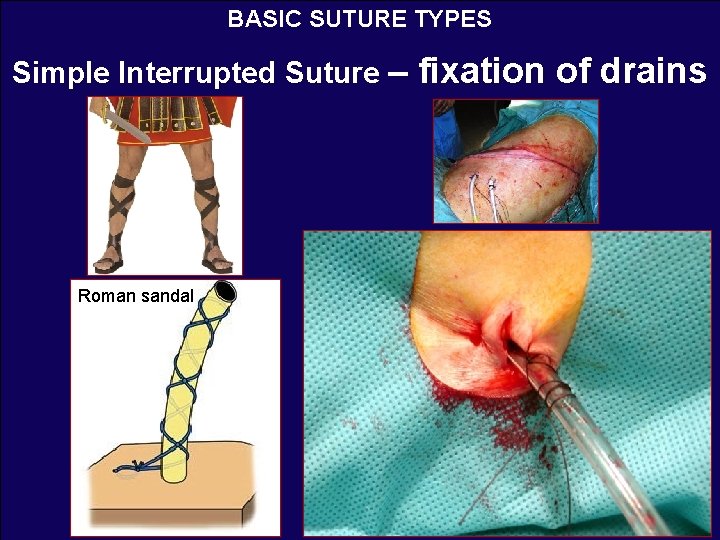 BASIC SUTURE TYPES

Simple Interrupted Suture – fixation of drains

Roman sandal